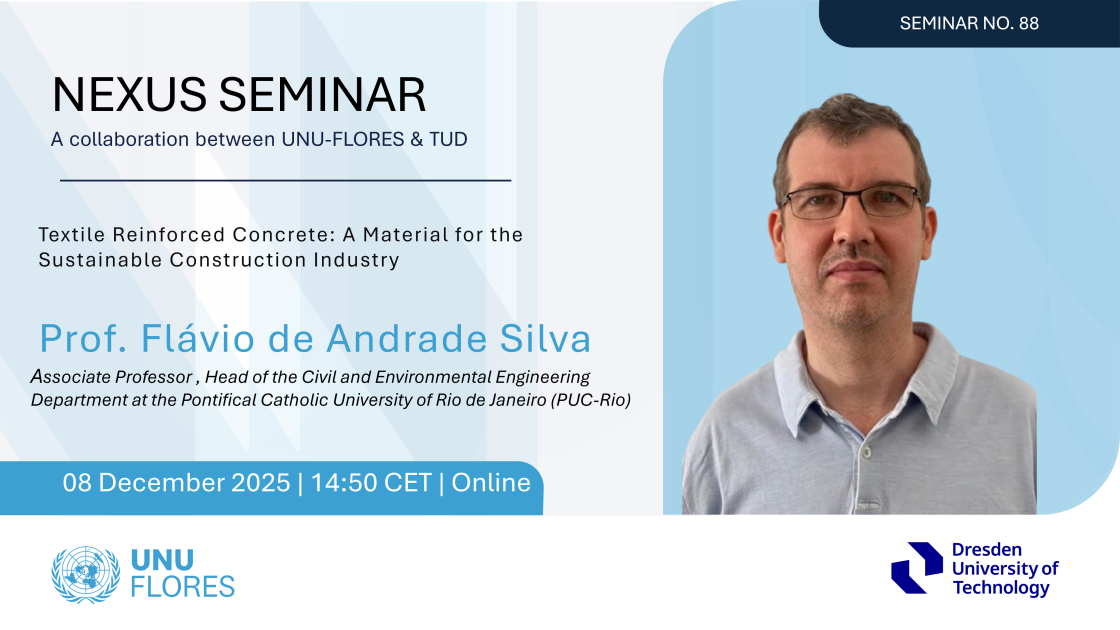 SEMINAR NO. 88

NEXUS SEMINAR

A collaboration between UNU-FLORES & TUD

Textile Reinforced Concrete: A Material for the Sustainable Construction Industry

Prof. Flávio de Andrade Silva

Associate Professor , Head of the Civil and Environmental Engineering Department at the Pontifical Catholic University of Rio de Janeiro (PUC-Rio)

08 December 2025 | 14:50 CET | Online

UNU FLORES

Dresden University of Technology